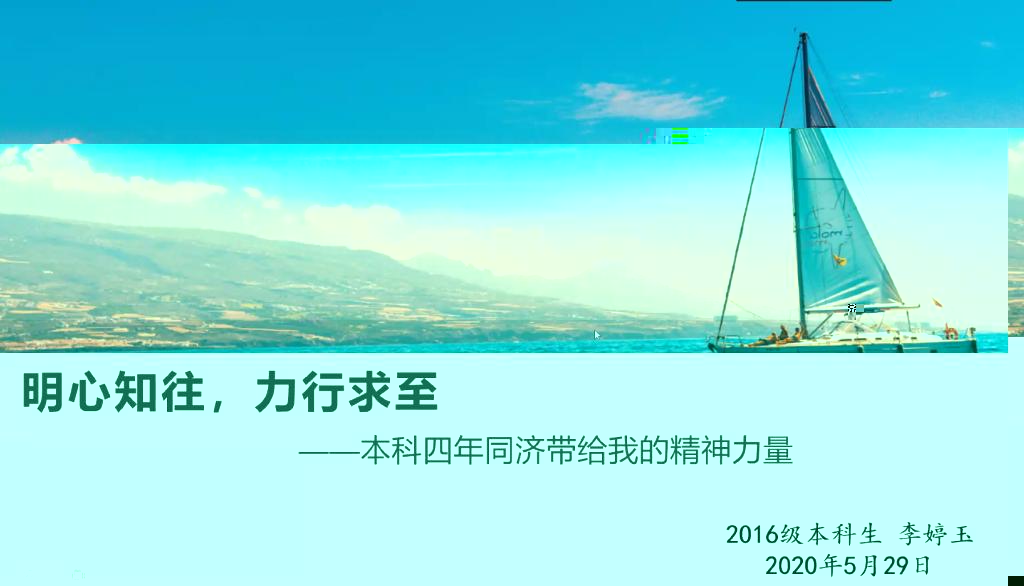 明心知往，力行求至

——本科四年同济带给我的精神力量

2016级本科生 李婷玉
2020年5月29日